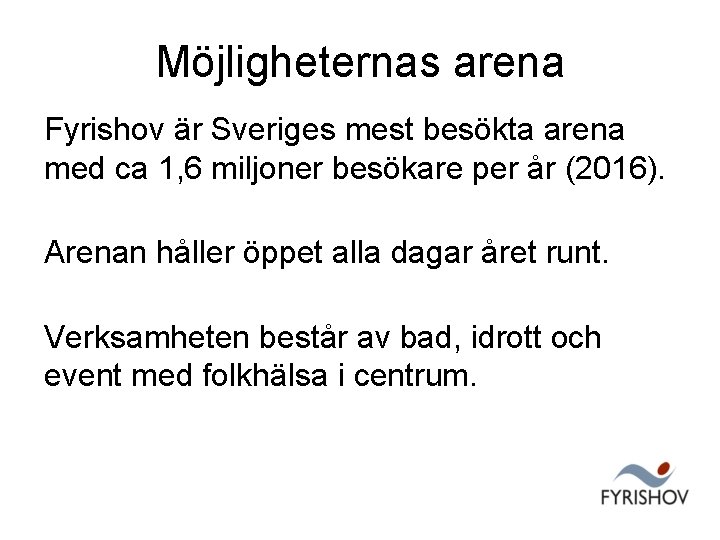 Möjligheternas arena

Fyrishov är Sveriges mest besökta arena med ca 1,6 miljoner besökare per år (2016).

Arenan håller öppet alla dagar året runt.

Verksamheten består av bad, idrott och event med folkhälsa i centrum.

FYRISHOV